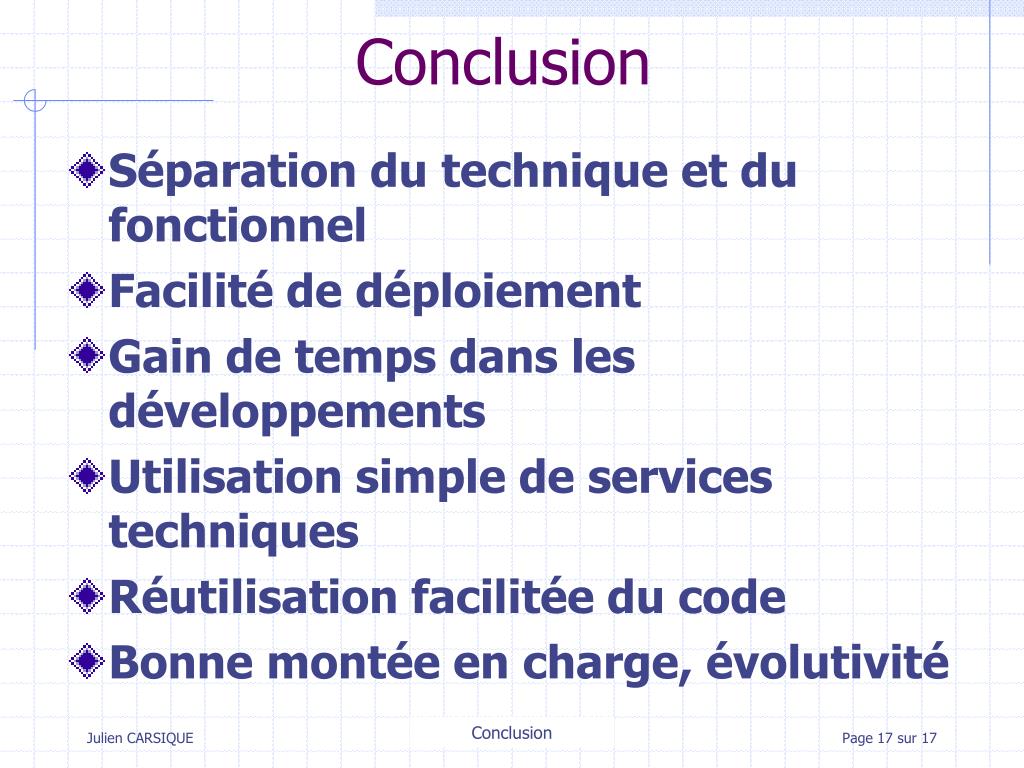 Conclusion

Séparation du technique et du fonctionnel

Facilité de déploiement

Gain de temps dans les développements

Utilisation simple de services techniques

Réutilisation facilitée du code

Bonne montée en charge, évolutivité

Julien CARSIQUE

Conclusion

Page 17 sur 17